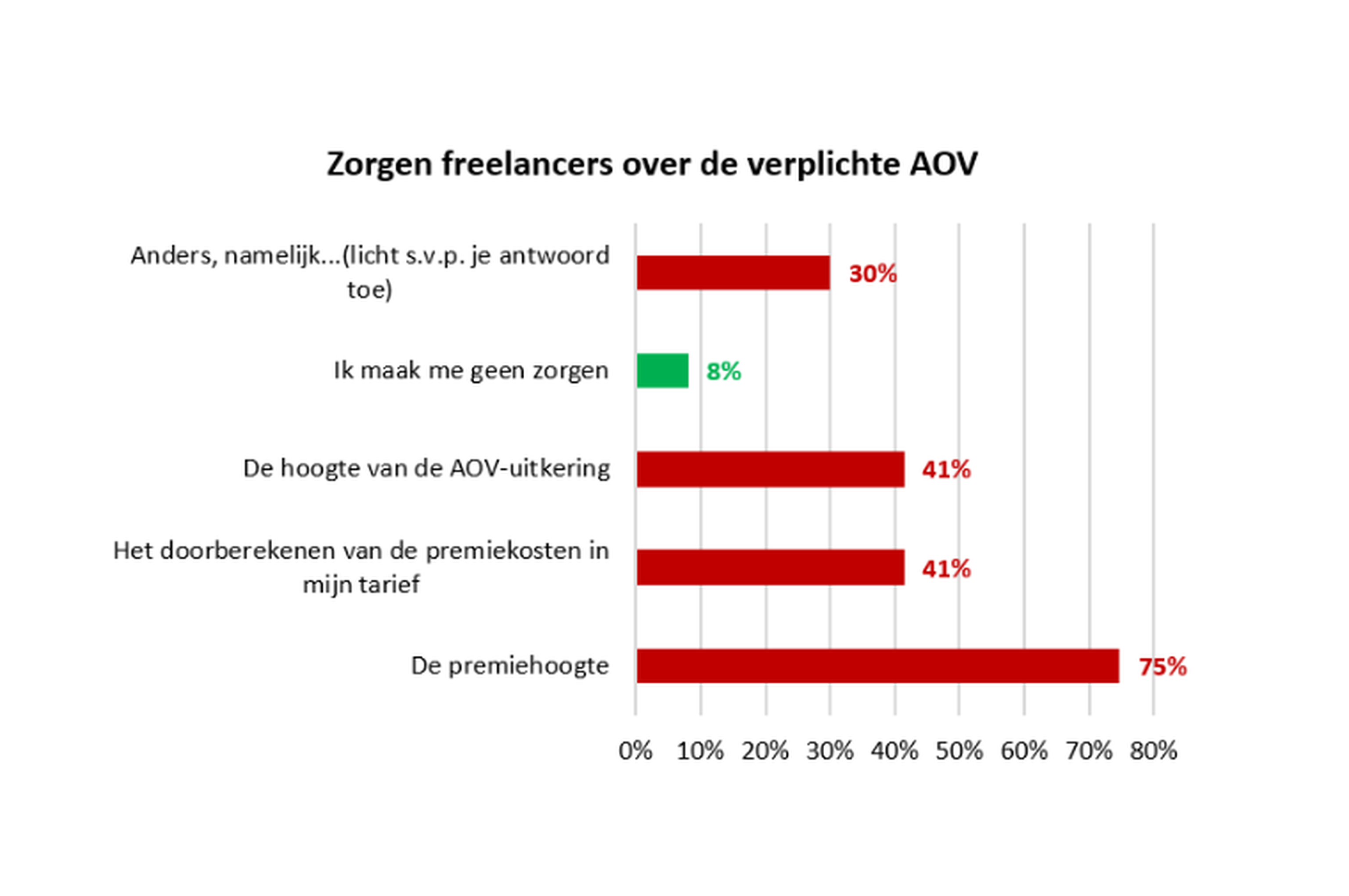 Zorgen freelancers over de verplichte AOV

Anders, namelijk...(licht s.v.p. je antwoord toe) 30%

Ik maak me geen zorgen 8%

De hoogte van de AOV-uitkering 41%

Het doorberekenen van de premiekosten in mijn tarief 41%

De premiehoogte 75%

0% 10% 20% 30% 40% 50% 60% 70% 80%